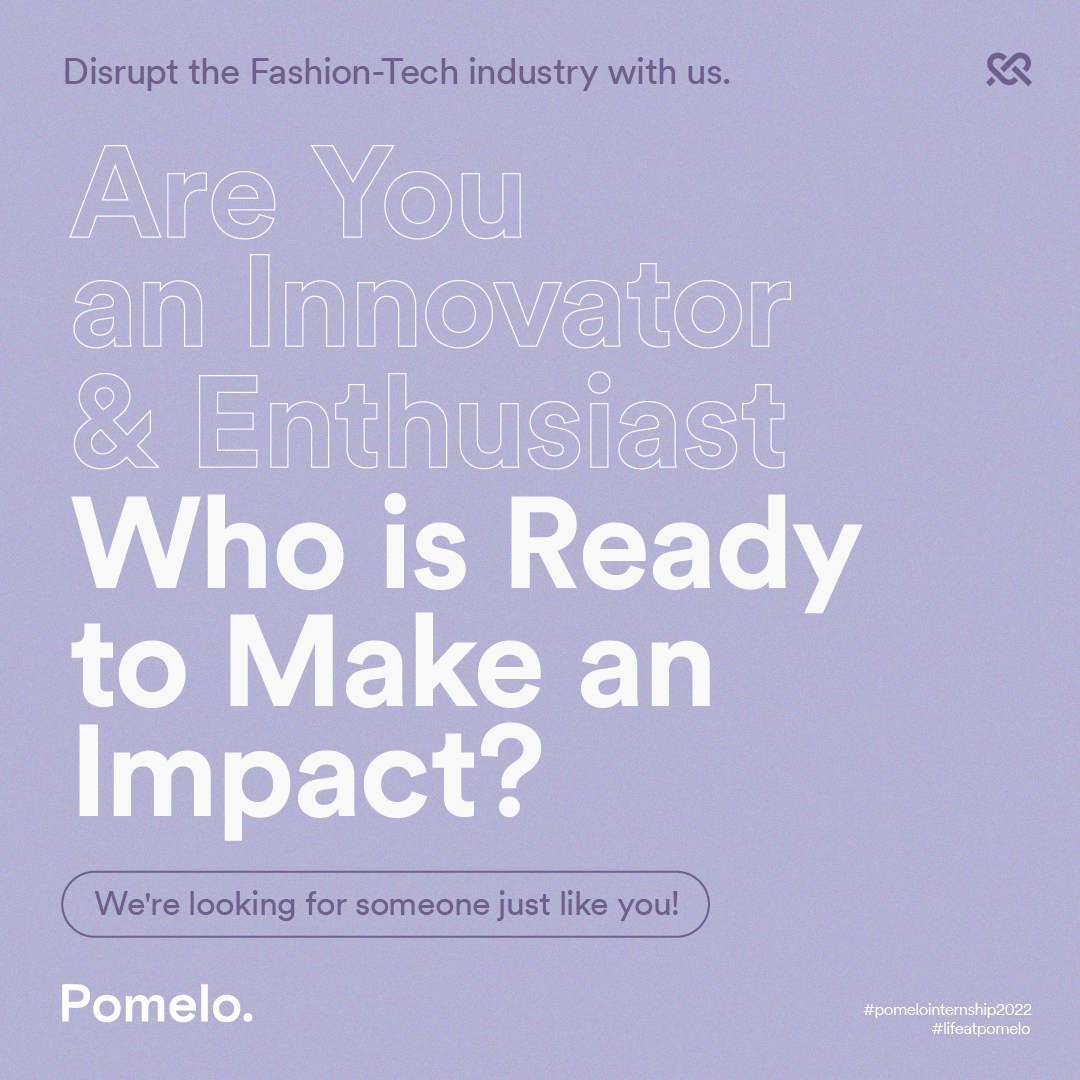 Disrupt the Fashion-Tech industry with us.

Are You an Innovator & Enthusiast Who is Ready to Make an Impact?

We're looking for someone just like you!

Pomelo.

#pomelointernship2022
#lifeatpomelo